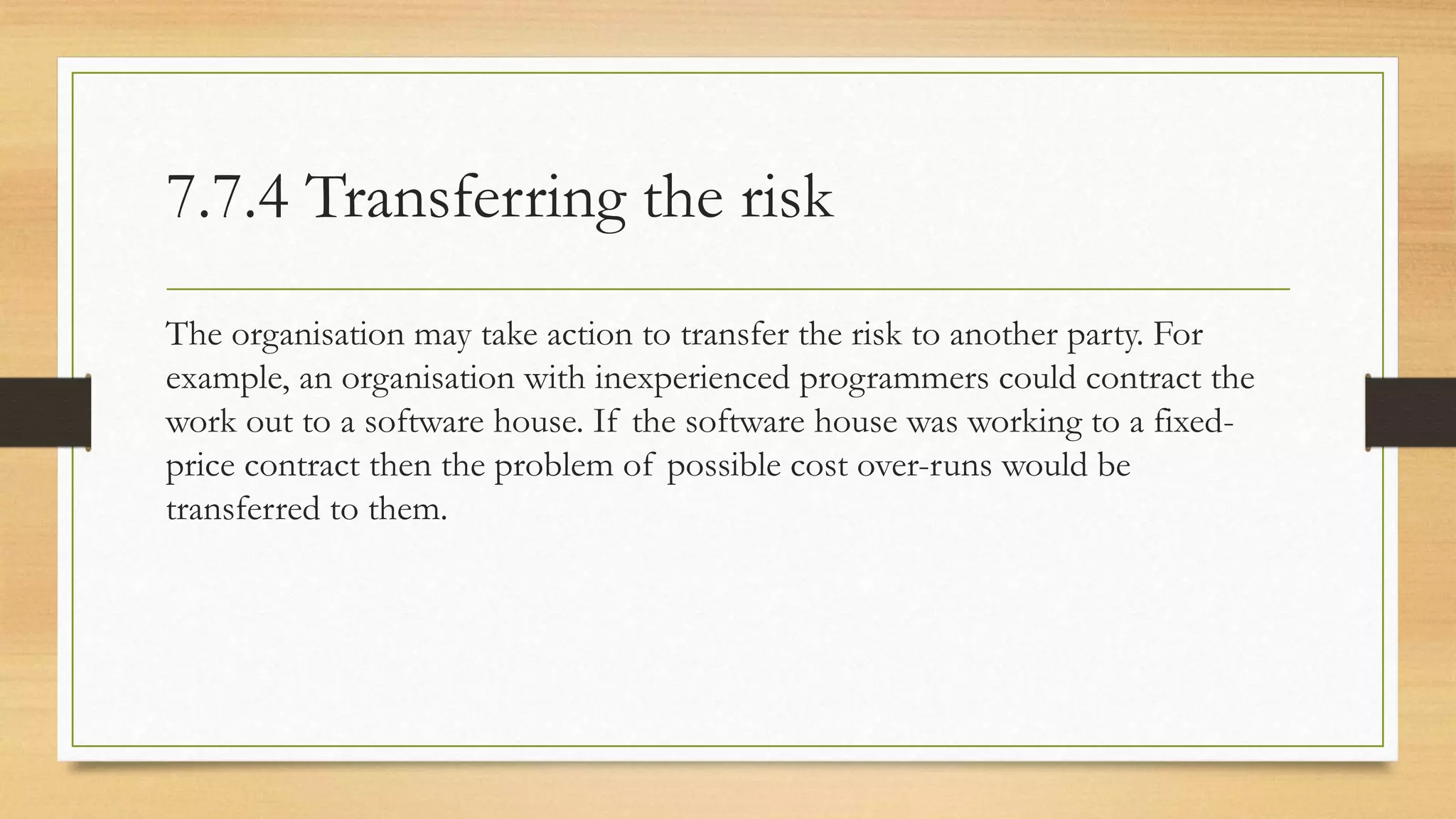 7.7.4 Transferring the risk

The organisation may take action to transfer the risk to another party. For example, an organisation with inexperienced programmers could contract the work out to a software house. If the software house was working to a fixed-price contract then the problem of possible cost over-runs would be transferred to them.